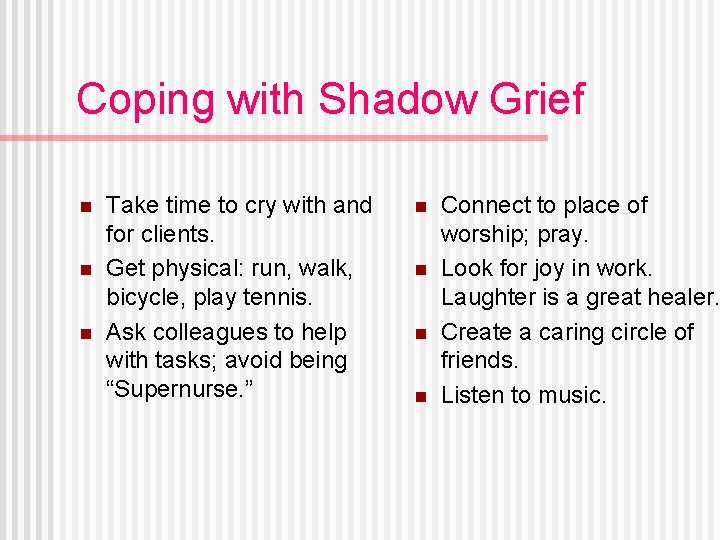 Coping with Shadow Grief

- Take time to cry with and for clients.
- Get physical: run, walk, bicycle, play tennis.
- Ask colleagues to help with tasks; avoid being “Supernurse.”

- Connect to place of worship; pray.
- Look for joy in work. Laughter is a great healer.
- Create a caring circle of friends.
- Listen to music.